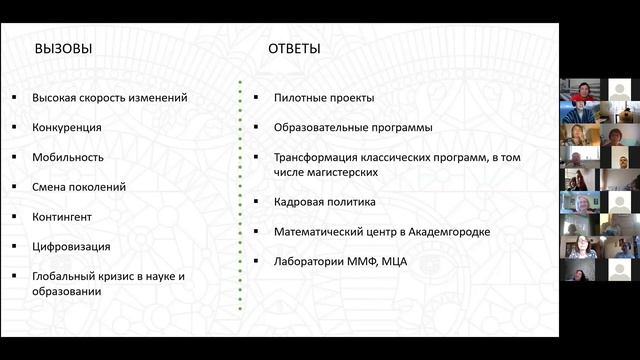 ВЫЗОВЫ

▪ Высокая скорость изменений

▪ Конкуренция

▪ Мобильность

▪ Смена поколений

▪ Контингент

▪ Цифровизация

▪ Глобальный кризис в науке и образовании

ОТВЕТЫ

▪ Пилотные проекты

▪ Образовательные программы

▪ Трансформация классических программ, в том числе магистерских

▪ Кадровая политика

▪ Математический центр в Академгородке

▪ Лаборатории ММФ, МЦА